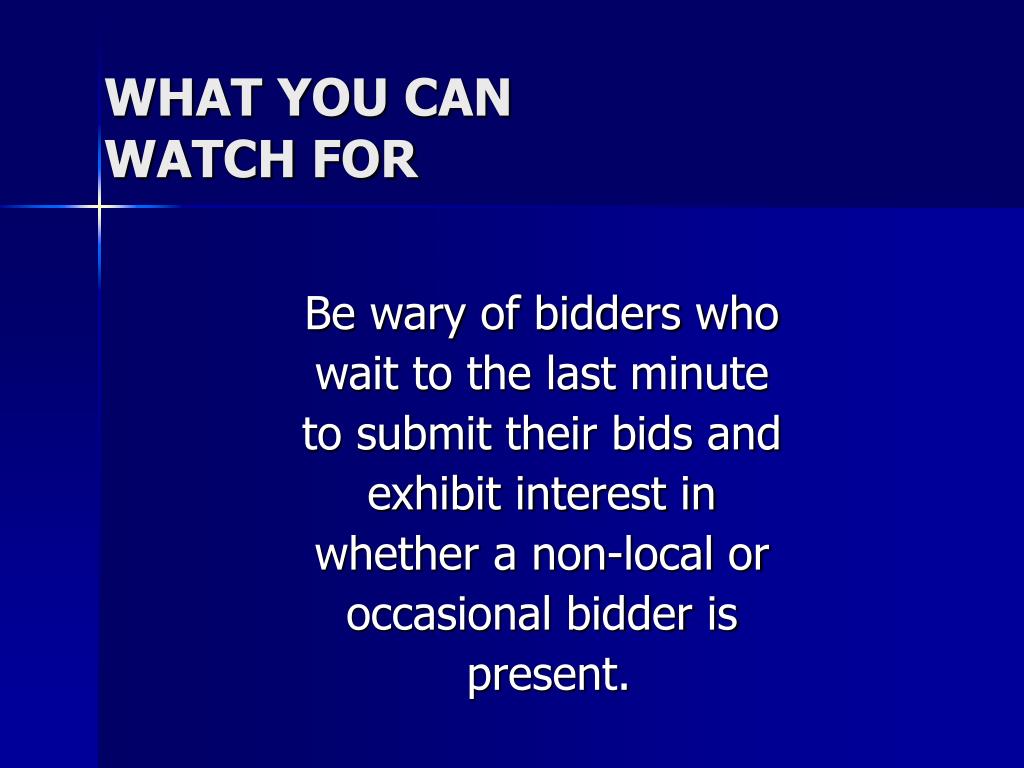 WHAT YOU CAN WATCH FOR

Be wary of bidders who wait to the last minute to submit their bids and exhibit interest in whether a non-local or occasional bidder is present.